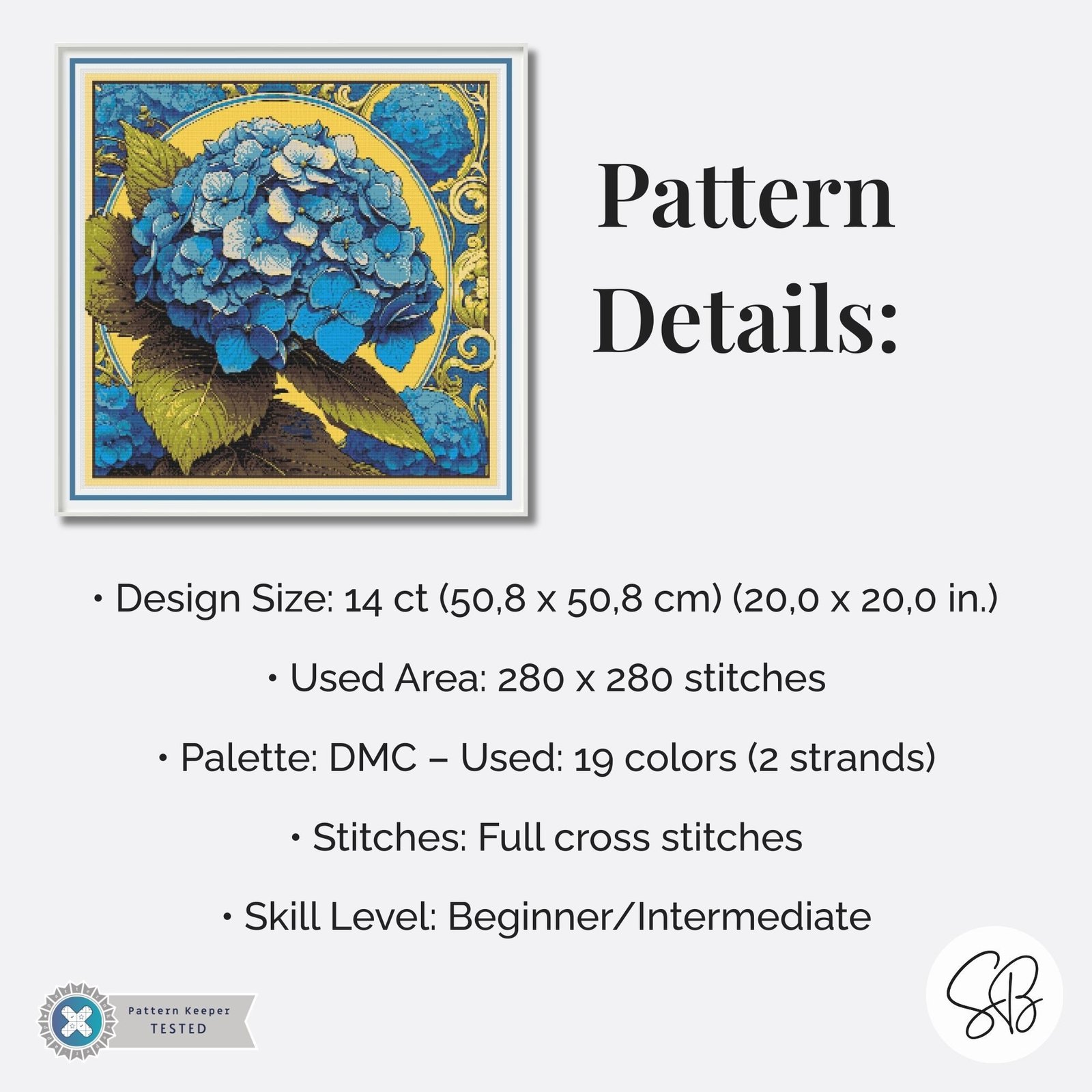 Pattern Details:

• Design Size: 14 ct (50,8 x 50,8 cm) (20,0 x 20,0 in.)

• Used Area: 280 x 280 stitches

• Palette: DMC – Used: 19 colors (2 strands)

• Stitches: Full cross stitches

• Skill Level: Beginner/Intermediate

Pattern Keeper TESTED

SB